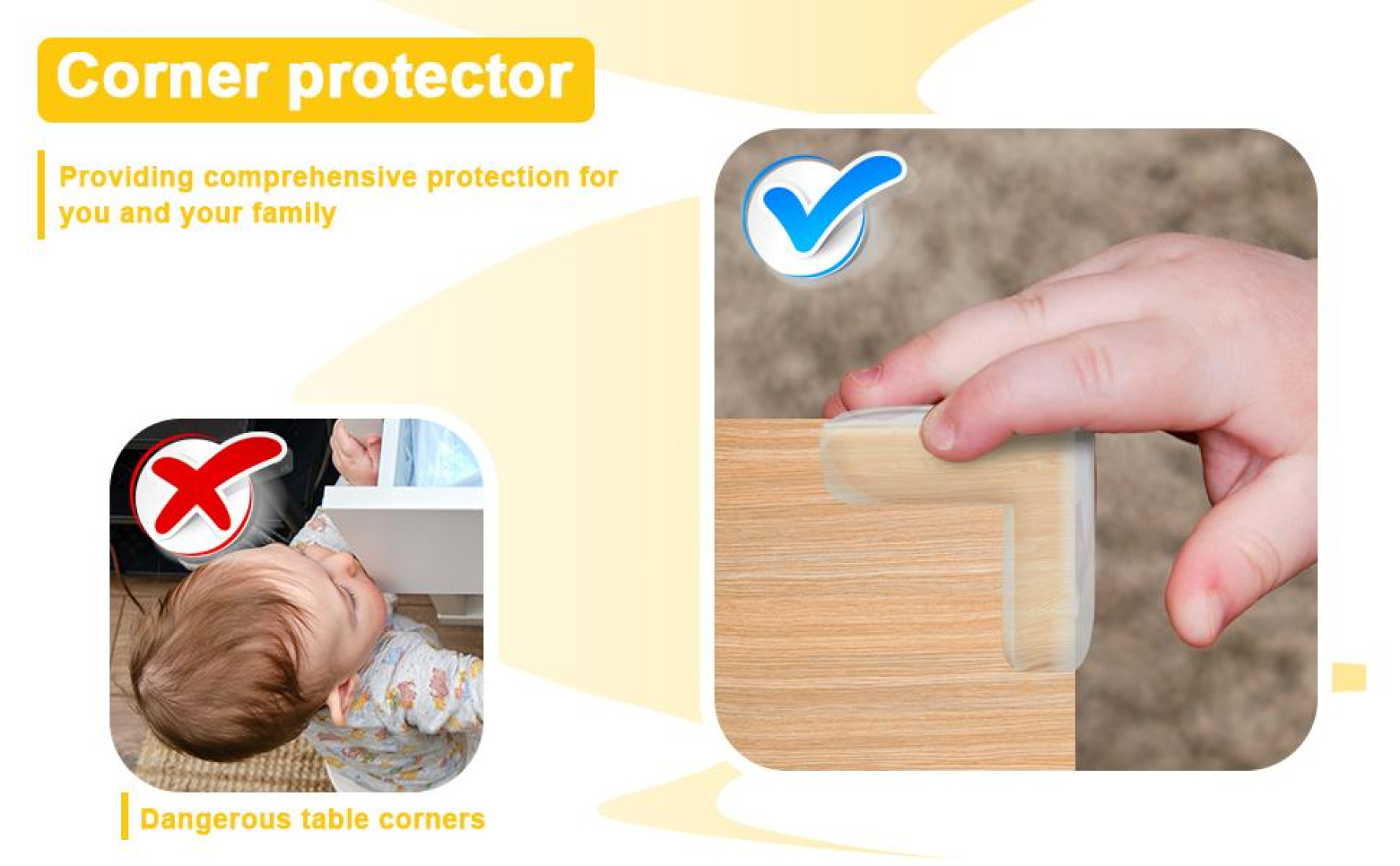 Corner protector

Providing comprehensive protection for you and your family

Dangerous table corners